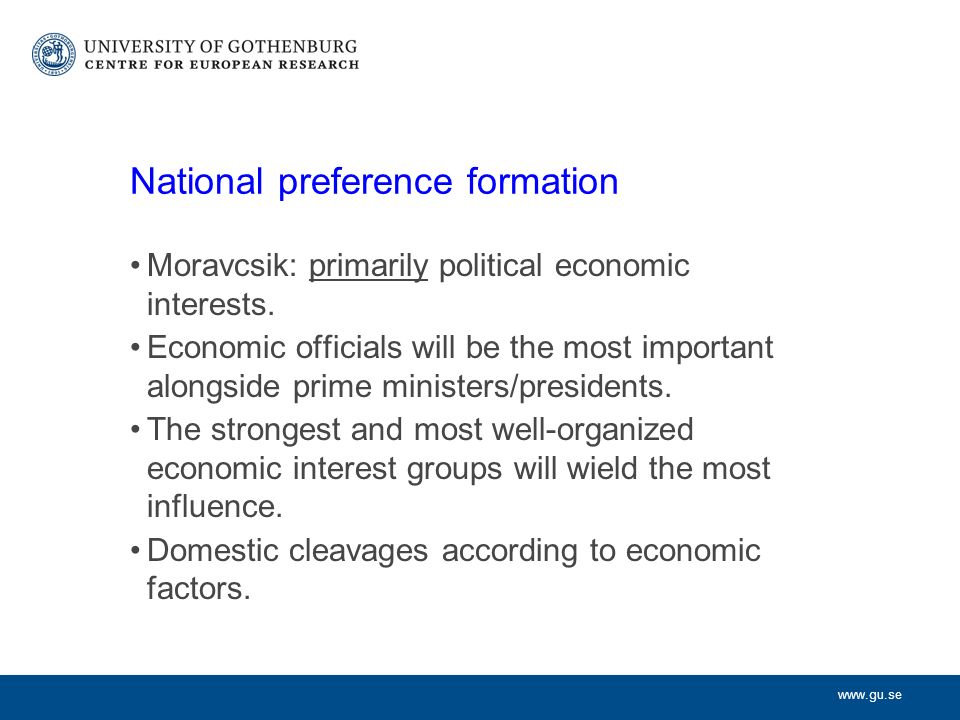 UNIVERSITY OF GOTHENBURG
CENTRE FOR EUROPEAN RESEARCH

National preference formation

• Moravcsik: primarily political economic interests.
• Economic officials will be the most important alongside prime ministers/presidents.
• The strongest and most well-organized economic interest groups will wield the most influence.
• Domestic cleavages according to economic factors.

www.gu.se